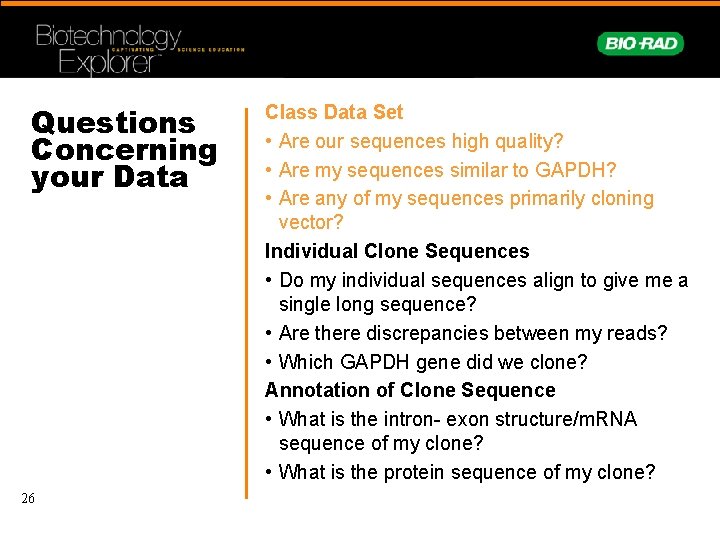 Biotechnology Explorer™ CAPTIVATING SCIENCE EDUCATION

BIO-RAD

Questions Concerning your Data

Class Data Set
• Are our sequences high quality?
• Are my sequences similar to GAPDH?
• Are any of my sequences primarily cloning vector?

Individual Clone Sequences
• Do my individual sequences align to give me a single long sequence?
• Are there discrepancies between my reads?
• Which GAPDH gene did we clone?

Annotation of Clone Sequence
• What is the intron- exon structure/mRNA sequence of my clone?
• What is the protein sequence of my clone?

26